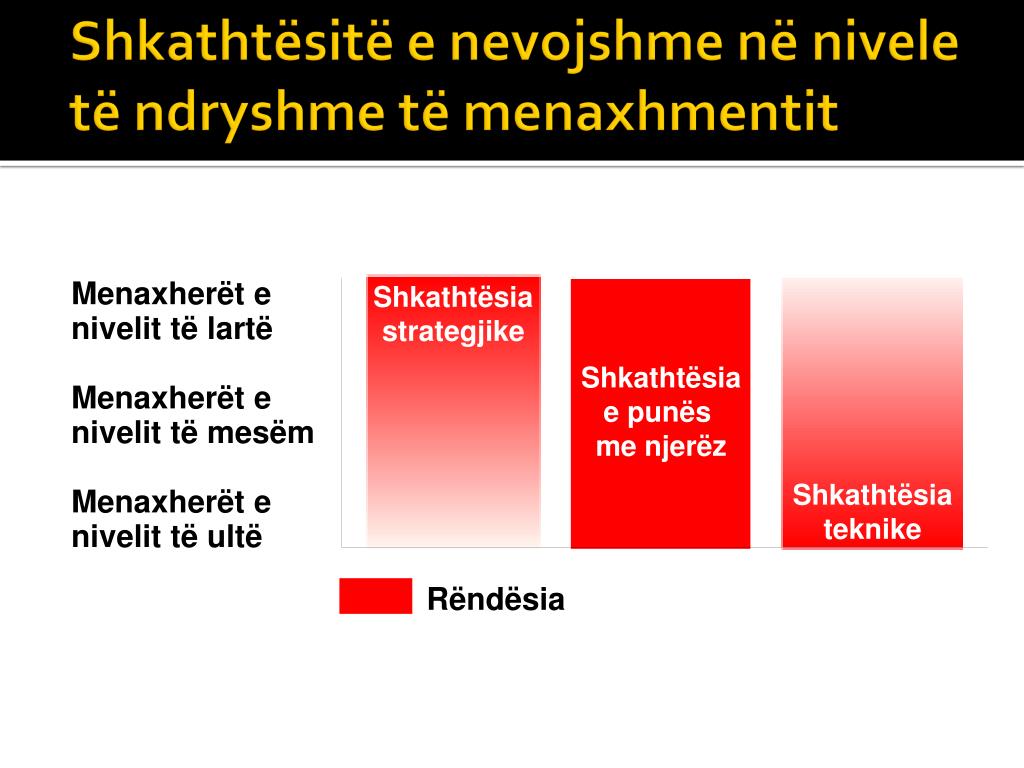 Shkathtësitë e nevojshme në nivele të ndryshme të menaxhmentit

Menaxherët e nivelit të lartë

Menaxherët e nivelit të mesëm

Menaxherët e nivelit të ultë

Shkathtësia strategjike

Shkathtësia e punës me njerëz

Shkathtësia teknike

Rëndësia